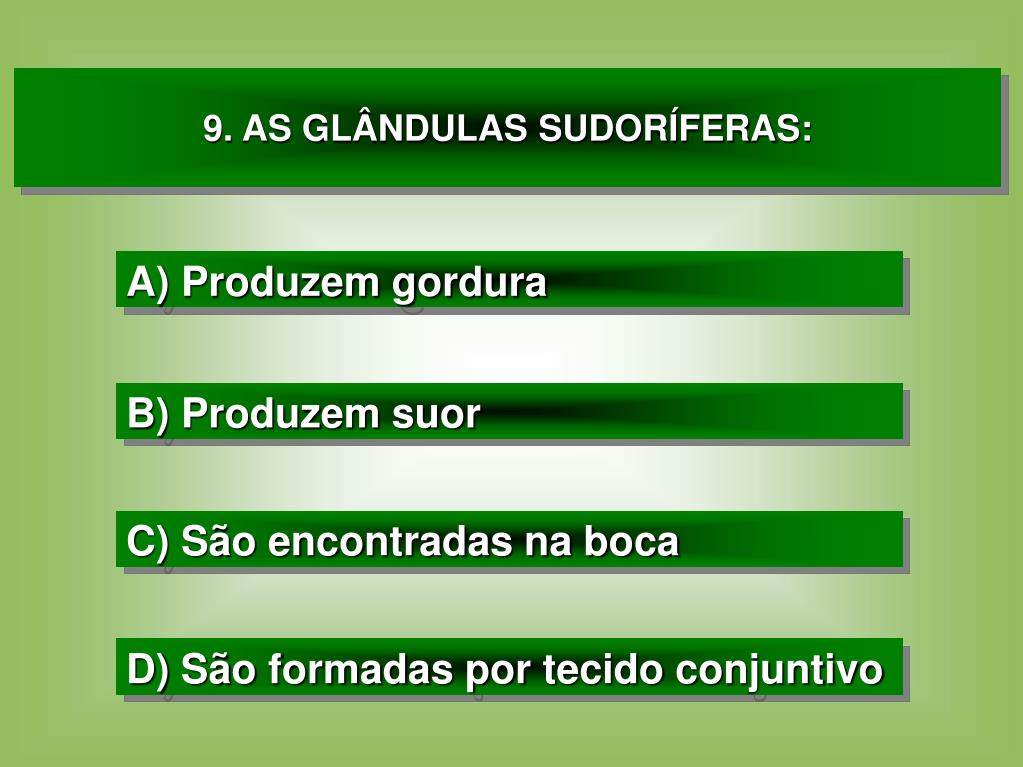 9. AS GLÂNDULAS SUDORÍFERAS:

A) Produzem gordura

B) Produzem suor

C) São encontradas na boca

D) São formadas por tecido conjuntivo